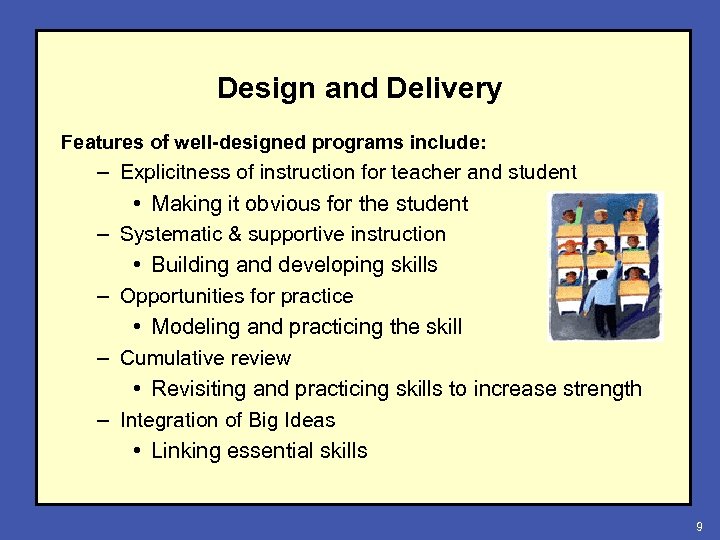 Design and Delivery

Features of well-designed programs include:

– Explicitness of instruction for teacher and student
• Making it obvious for the student
– Systematic & supportive instruction
• Building and developing skills
– Opportunities for practice
• Modeling and practicing the skill
– Cumulative review
• Revisiting and practicing skills to increase strength
– Integration of Big Ideas
• Linking essential skills

9